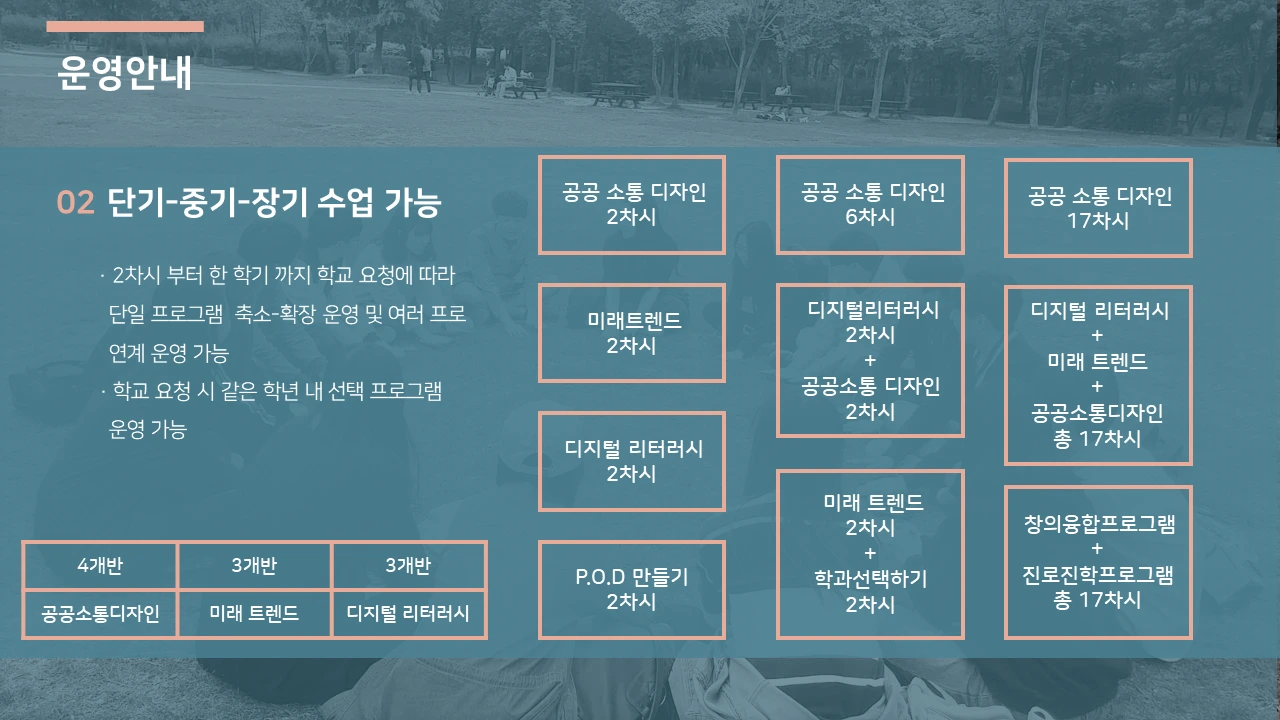 운영안내

02 단기-중기-장기 수업 가능

· 2차시 부터 한 학기 까지 학교 요청에 따라 단일 프로그램 축소-확장 운영 및 여러 프로 연계 운영 가능
· 학교 요청 시 같은 학년 내 선택 프로그램 운영 가능

| 4개반 | 3개반 | 3개반 |
|---|---|---|
| 공공소통디자인 | 미래 트렌드 | 디지털 리터러시 |

공공 소통 디자인
2차시

미래트렌드
2차시

디지털 리터러시
2차시

P.O.D 만들기
2차시

공공 소통 디자인
6차시

디지털리터러시
2차시
+
공공소통 디자인
2차시

미래 트렌드
2차시
+
학과선택하기
2차시

공공 소통 디자인
17차시

디지털 리터러시
+
미래 트렌드
+
공공소통디자인
총 17차시

창의융합프로그램
+
진로진학프로그램
총 17차시